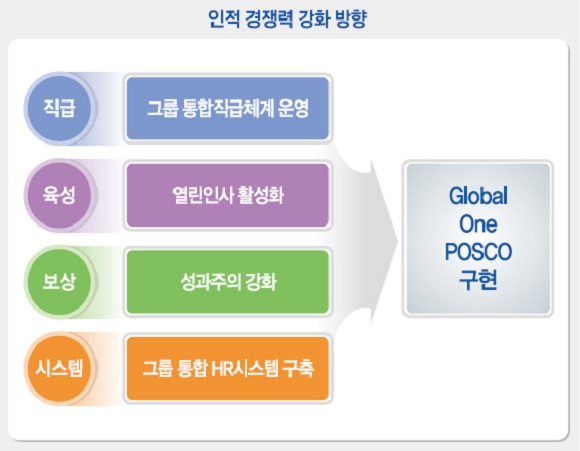 인적 경쟁력 강화 방향

직급
그룹 통합직급체계 운영

육성
열린인사 활성화

보상
성과주의 강화

시스템
그룹 통합 HR시스템 구축

Global One POSCO 구현